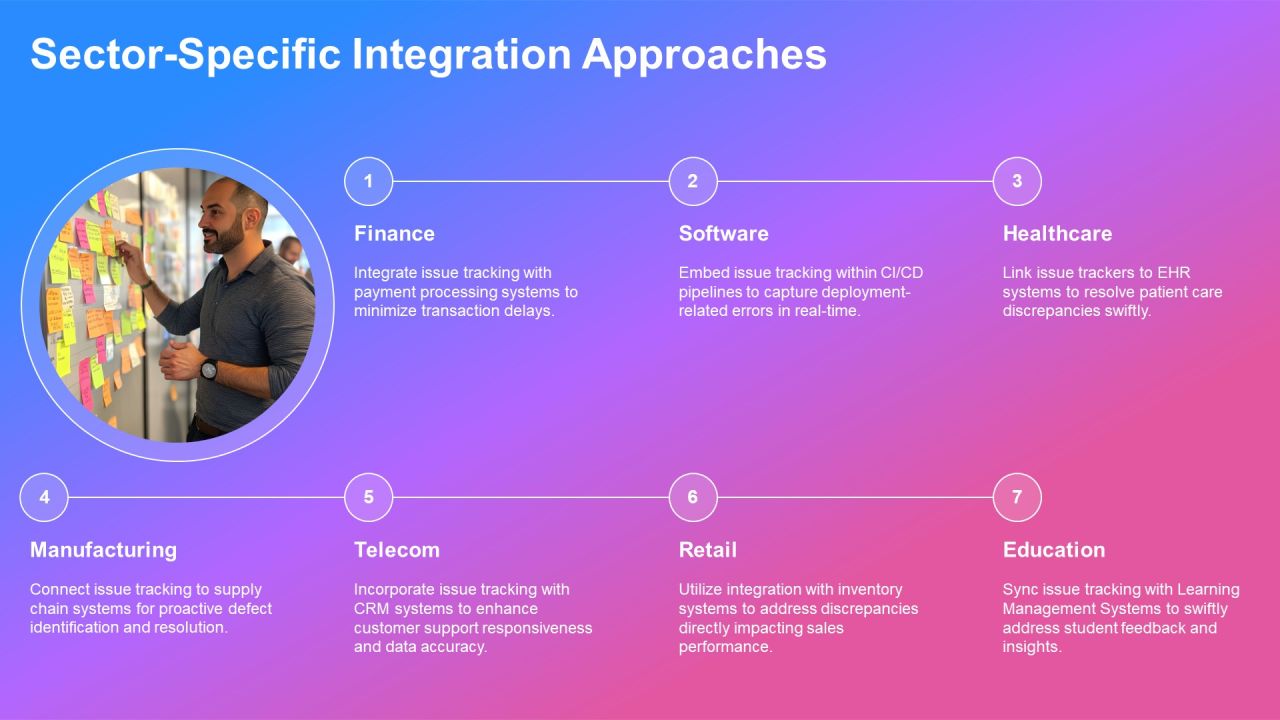 Sector-Specific Integration Approaches

1

Finance

Integrate issue tracking with payment processing systems to minimize transaction delays.

2

Software

Embed issue tracking within CI/CD pipelines to capture deployment-related errors in real-time.

3

Healthcare

Link issue trackers to EHR systems to resolve patient care discrepancies swiftly.

4

Manufacturing

Connect issue tracking to supply chain systems for proactive defect identification and resolution.

5

Telecom

Incorporate issue tracking with CRM systems to enhance customer support responsiveness and data accuracy.

6

Retail

Utilize integration with inventory systems to address discrepancies directly impacting sales performance.

7

Education

Sync issue tracking with Learning Management Systems to swiftly address student feedback and insights.